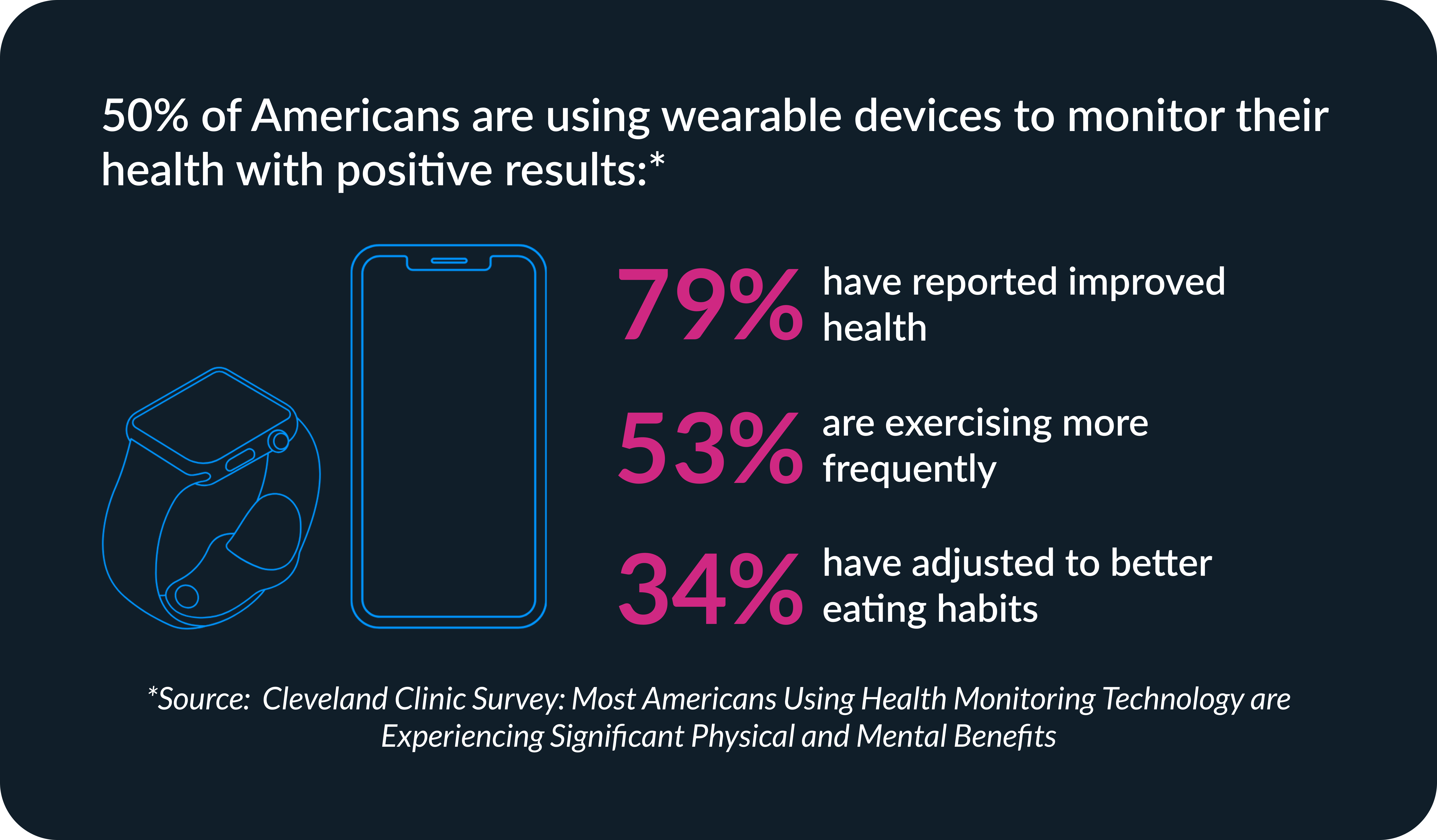 50% of Americans are using wearable devices to monitor their health with positive results:*

79% have reported improved health

53% are exercising more frequently

34% have adjusted to better eating habits

*Source: Cleveland Clinic Survey: Most Americans Using Health Monitoring Technology are Experiencing Significant Physical and Mental Benefits